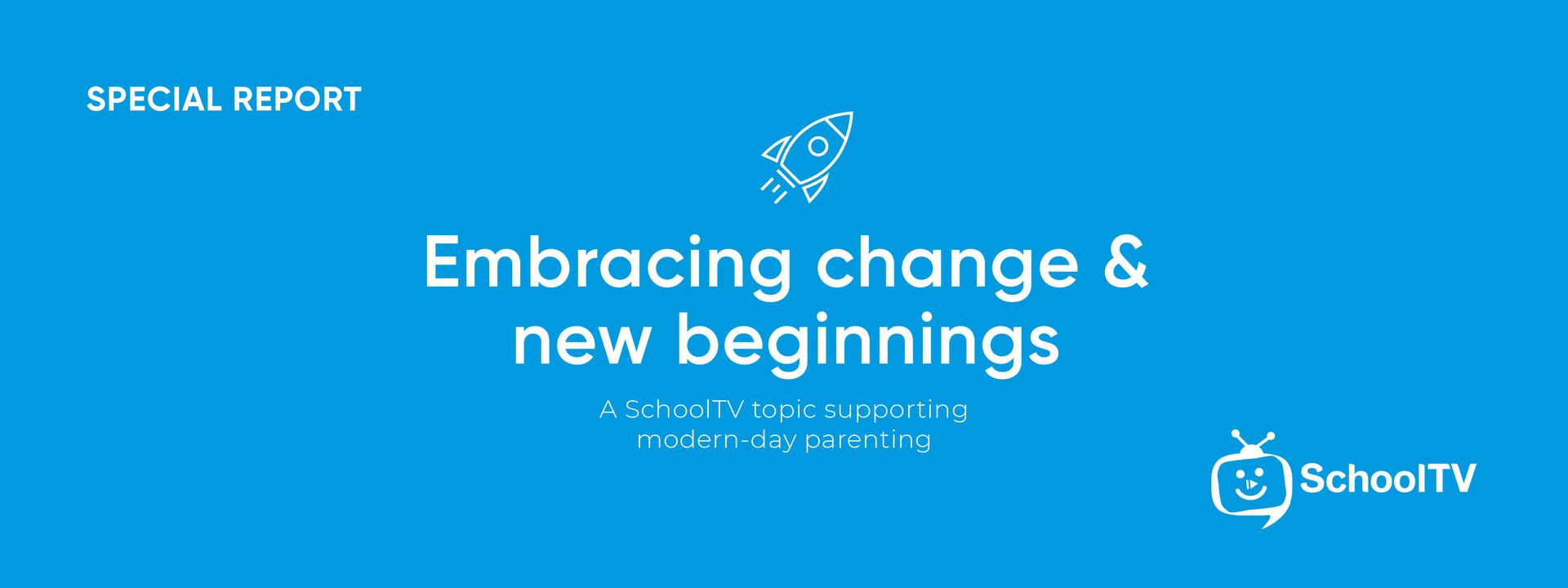 SPECIAL REPORT

Embracing change & new beginnings

A SchoolTV topic supporting modern-day parenting

SchoolTV